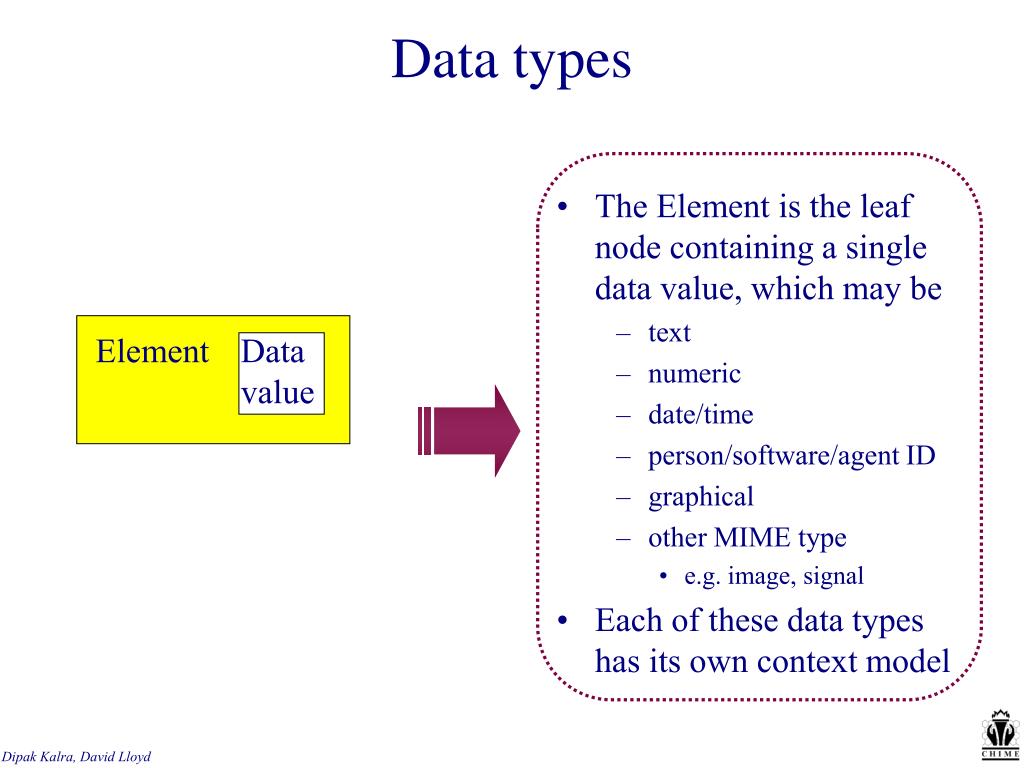 Data types

Element

Data value

• The Element is the leaf node containing a single data value, which may be
– text
– numeric
– date/time
– person/software/agent ID
– graphical
– other MIME type
• e.g. image, signal
• Each of these data types has its own context model

Dipak Kalra, David Lloyd

CHIME